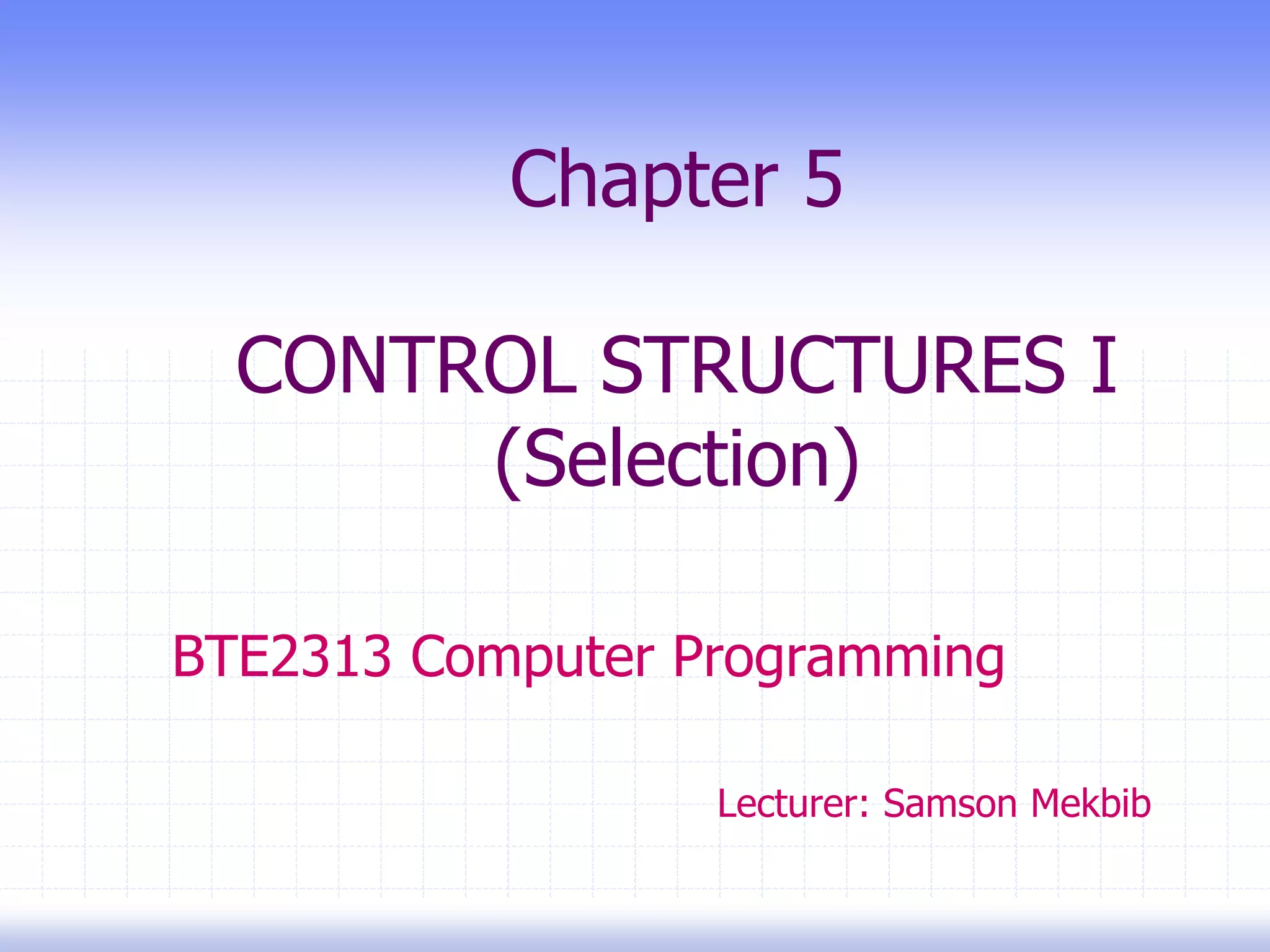 Chapter 5

CONTROL STRUCTURES I
(Selection)

BTE2313 Computer Programming

Lecturer: Samson Mekbib